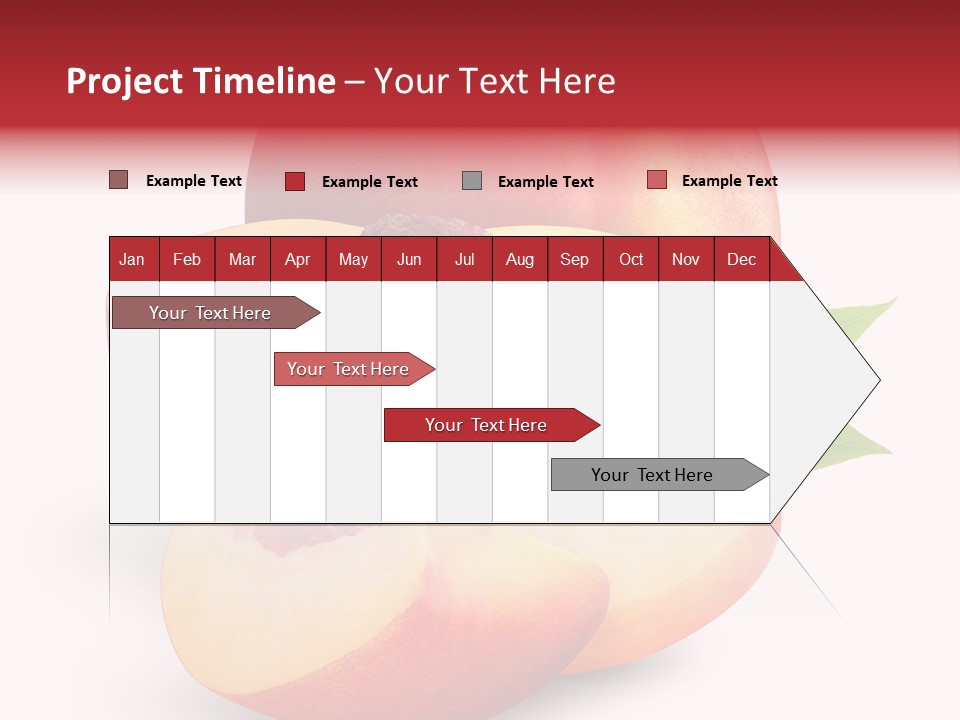 Project Timeline – Your Text Here

Example Text
Example Text
Example Text
Example Text

| Jan | Feb | Mar | Apr | May | Jun | Jul | Aug | Sep | Oct | Nov | Dec |
|---|---|---|---|---|---|---|---|---|---|---|---|

Your Text Here
Your Text Here
Your Text Here
Your Text Here